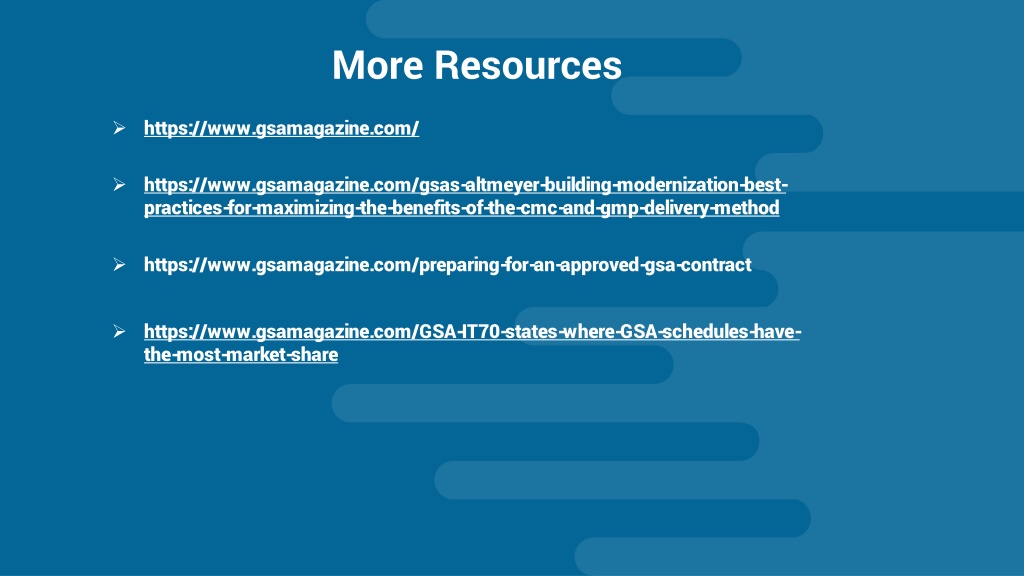 More Resources

➢ https://www.gsamagazine.com/

➢ https://www.gsamagazine.com/gsas-altmeyer-building-modernization-best-practices-for-maximizing-the-benefits-of-the-cmc-and-gmp-delivery-method

➢ https://www.gsamagazine.com/preparing-for-an-approved-gsa-contract

➢ https://www.gsamagazine.com/GSA-IT70-states-where-GSA-schedules-have-the-most-market-share